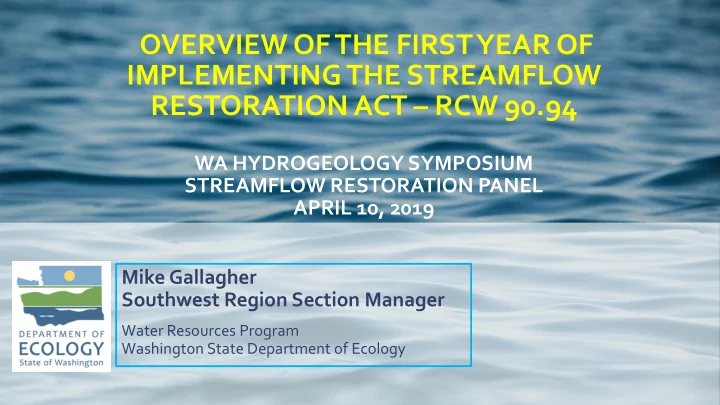 OVERVIEW OF THE FIRST YEAR OF IMPLEMENTING THE STREAMFLOW RESTORATION ACT – RCW 90.94

WA HYDROGEOLOGY SYMPOSIUM
STREAMFLOW RESTORATION PANEL
APRIL 10, 2019

DEPARTMENT OF
ECOLOGY
State of Washington

Mike Gallagher
Southwest Region Section Manager

Water Resources Program
Washington State Department of Ecology